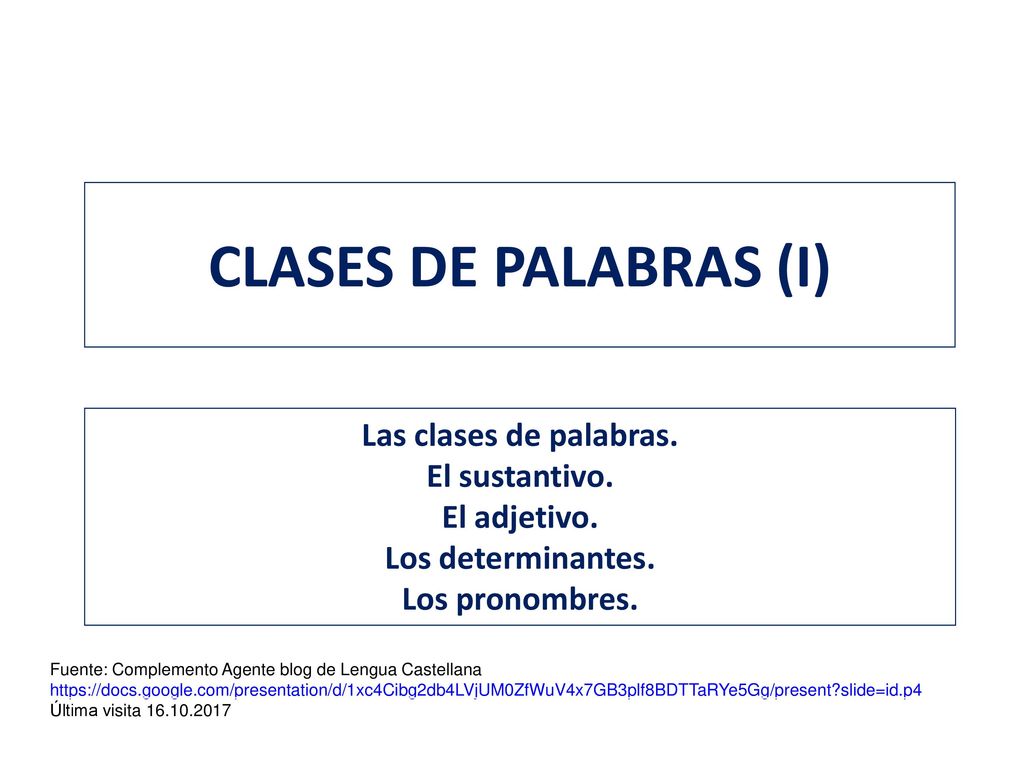 CLASES DE PALABRAS (I)

Las clases de palabras.
El sustantivo.
El adjetivo.
Los determinantes.
Los pronombres.

Fuente: Complemento Agente blog de Lengua Castellana
https://docs.google.com/presentation/d/1xc4Cibg2db4LVjUM0ZfWuV4x7GB3plf8BDTTaRYe5Gg/present?slide=id.p4
Última visita 16.10.2017